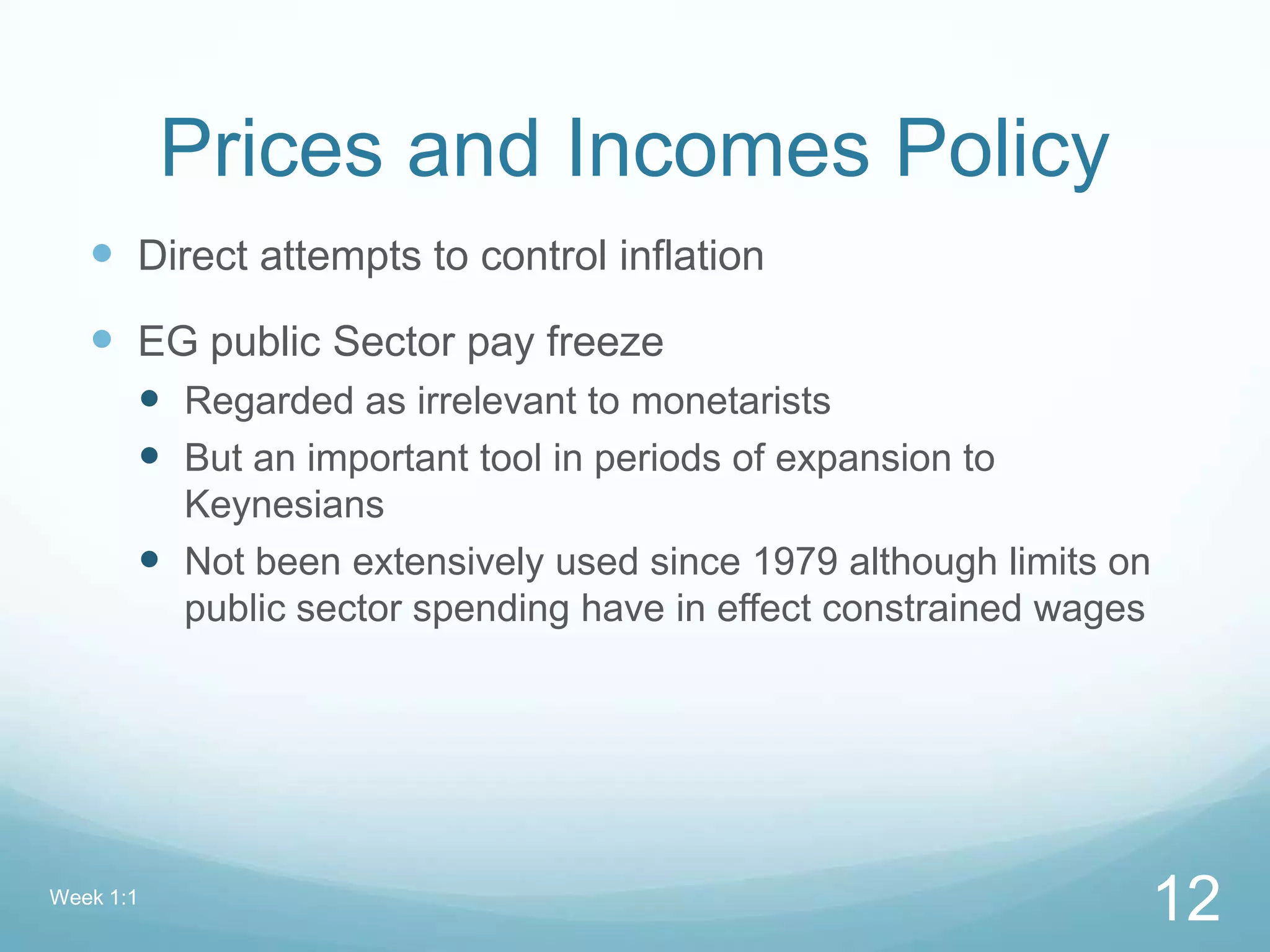 Prices and Incomes Policy

- Direct attempts to control inflation
- EG public Sector pay freeze
  - Regarded as irrelevant to monetarists
  - But an important tool in periods of expansion to Keynesians
  - Not been extensively used since 1979 although limits on public sector spending have in effect constrained wages

Week 1:1

12